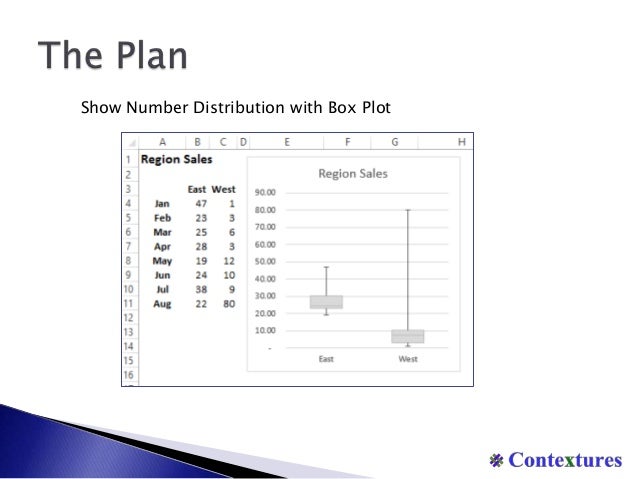 The Plan

Show Number Distribution with Box Plot

| | A | B | C | D |
|---|---|---|---|---|
| 1 | Region Sales | | | |
| 2 | | | | |
| 3 | | East | West | |
| 4 | Jan | 47 | 1 | |
| 5 | Feb | 23 | 3 | |
| 6 | Mar | 25 | 6 | |
| 7 | Apr | 28 | 3 | |
| 8 | May | 19 | 12 | |
| 9 | Jun | 24 | 10 | |
| 10 | Jul | 38 | 9 | |
| 11 | Aug | 22 | 80 | |
| 12 | | | | |
| 13 | | | | |
| 14 | | | | |
| 15 | | | | |
| 16 | | | | |

E F G H

Region Sales

90.00
80.00
70.00
60.00
50.00
40.00
30.00
20.00
10.00
-

East West

Contextures